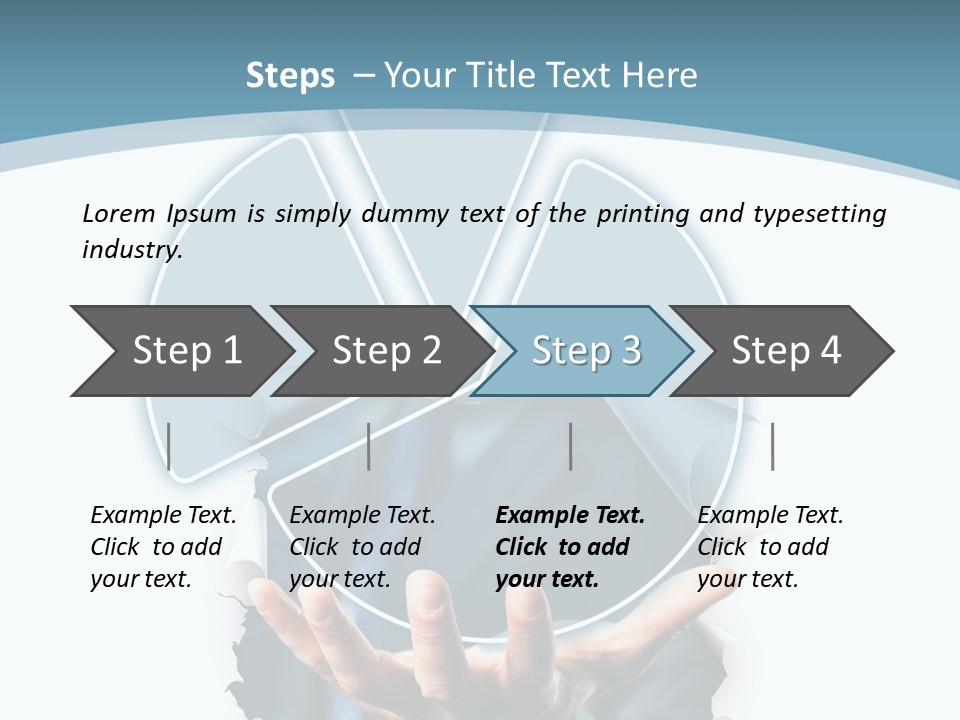 Steps – Your Title Text Here

Lorem Ipsum is simply dummy text of the printing and typesetting industry.

Step 1

Step 2

Step 3

Step 4

Example Text. Click to add your text.

Example Text. Click to add your text.

Example Text. Click to add your text.

Example Text. Click to add your text.